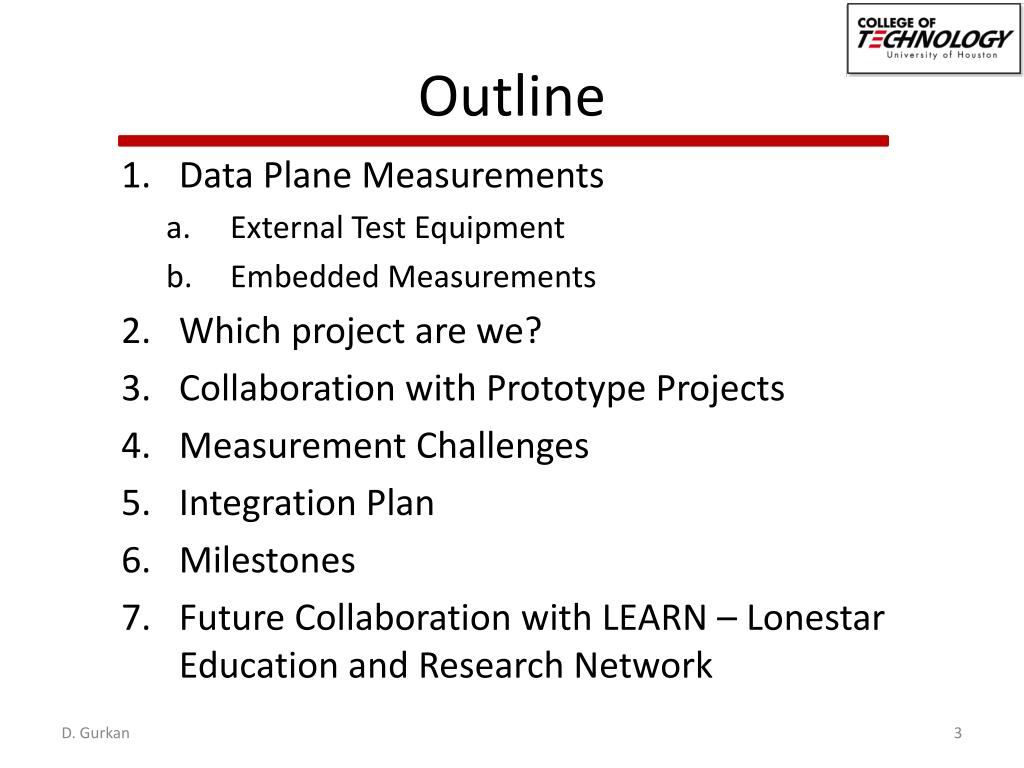 COLLEGE OF
TECHNOLOGY
University of Houston

Outline

1. Data Plane Measurements
a. External Test Equipment
b. Embedded Measurements
2. Which project are we?
3. Collaboration with Prototype Projects
4. Measurement Challenges
5. Integration Plan
6. Milestones
7. Future Collaboration with LEARN – Lonestar Education and Research Network

D. Gurkan

3